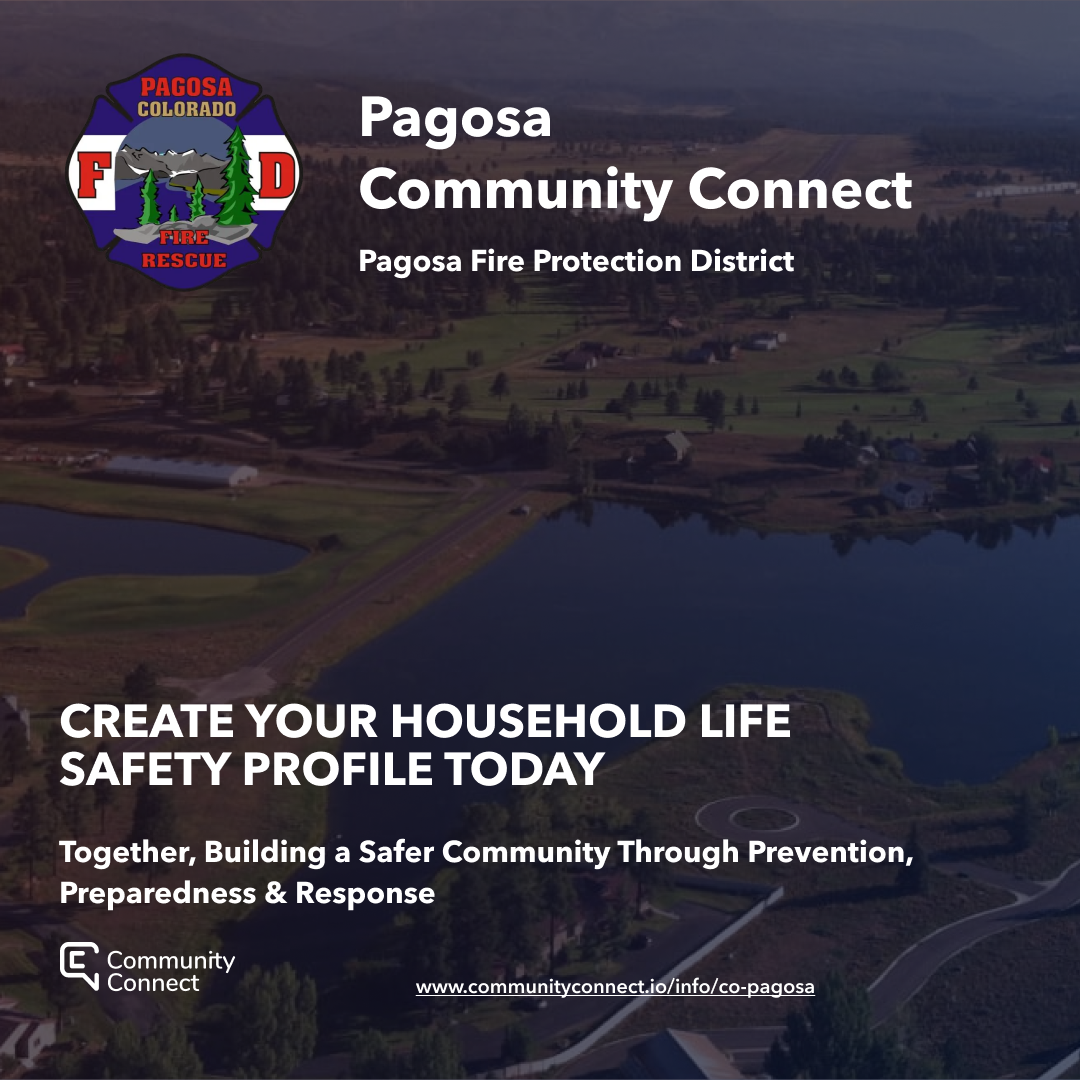 PAGOSA
COLORADO
F D
FIRE
RESCUE

Pagosa
Community Connect

Pagosa Fire Protection District

CREATE YOUR HOUSEHOLD LIFE SAFETY PROFILE TODAY

Together, Building a Safer Community Through Prevention, Preparedness & Response

Community Connect

www.communityconnect.io/info/co-pagosa